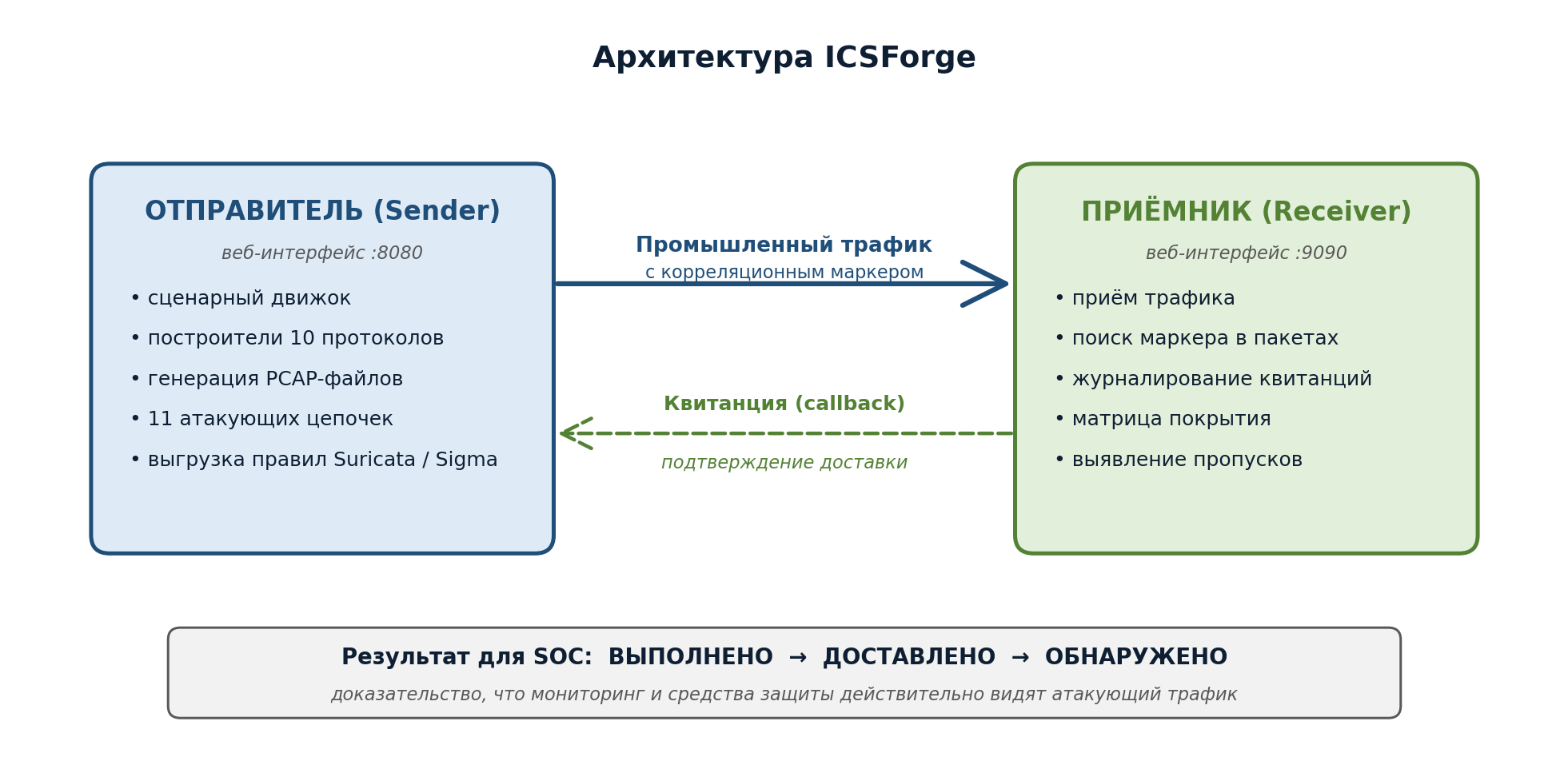 Архитектура ICSForge

ОТПРАВИТЕЛЬ (Sender)
веб-интерфейс :8080
• сценарный движок
• построители 10 протоколов
• генерация PCAP-файлов
• 11 атакующих цепочек
• выгрузка правил Suricata / Sigma

Промышленный трафик
с корреляционным маркером

Квитанция (callback)
подтверждение доставки

ПРИЁМНИК (Receiver)
веб-интерфейс :9090
• приём трафика
• поиск маркера в пакетах
• журналирование квитанций
• матрица покрытия
• выявление пропусков

Результат для SOC: ВЫПОЛНЕНО → ДОСТАВЛЕНО → ОБНАРУЖЕНО
доказательство, что мониторинг и средства защиты действительно видят атакующий трафик